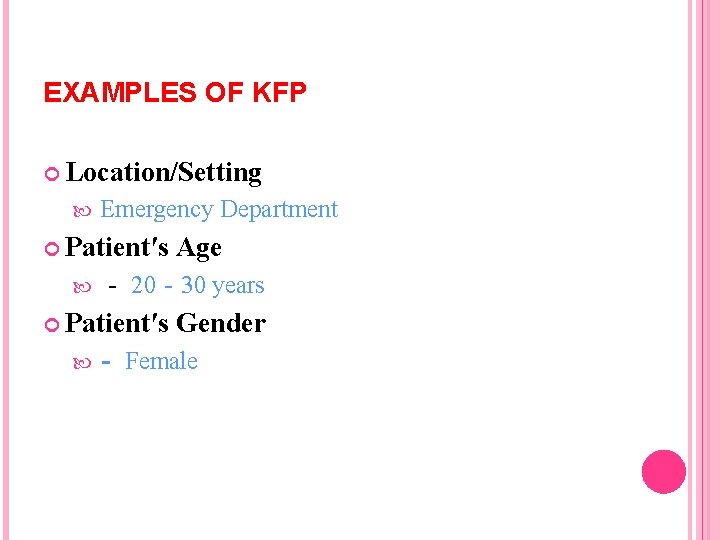 EXAMPLES OF KFP

Location/Setting

Emergency Department

Patient′s Age

- 20 - 30 years

Patient′s Gender

- Female